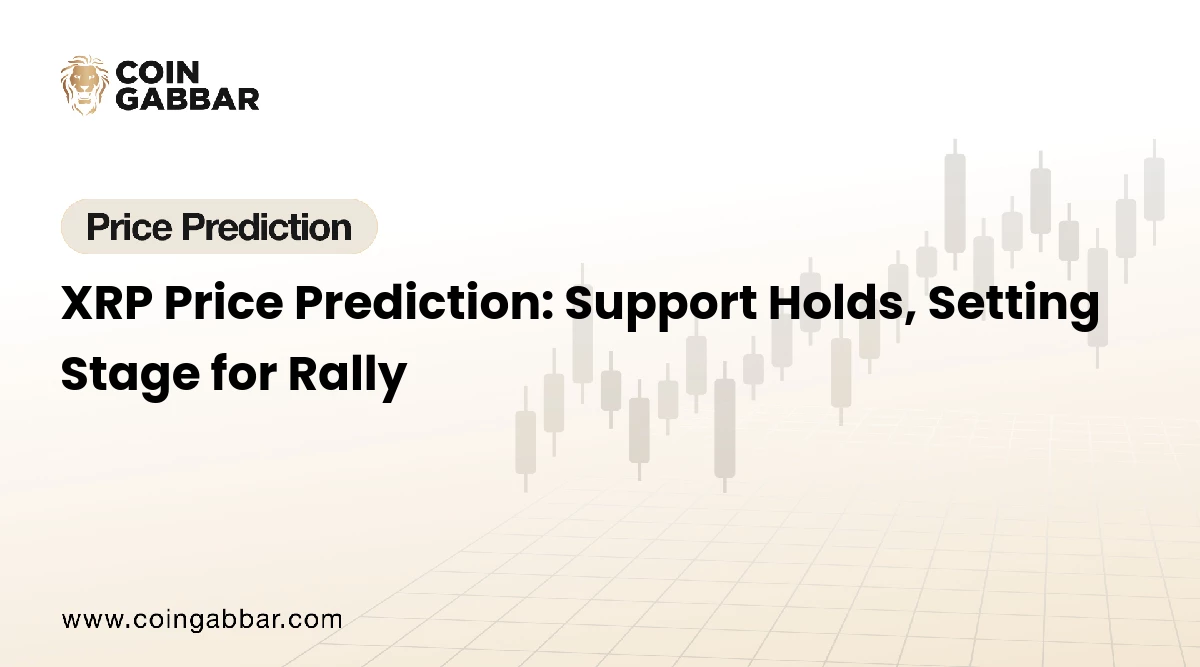 COIN GABBAR

Price Prediction

XRP Price Prediction: Support Holds, Setting Stage for Rally

www.coingabbar.com